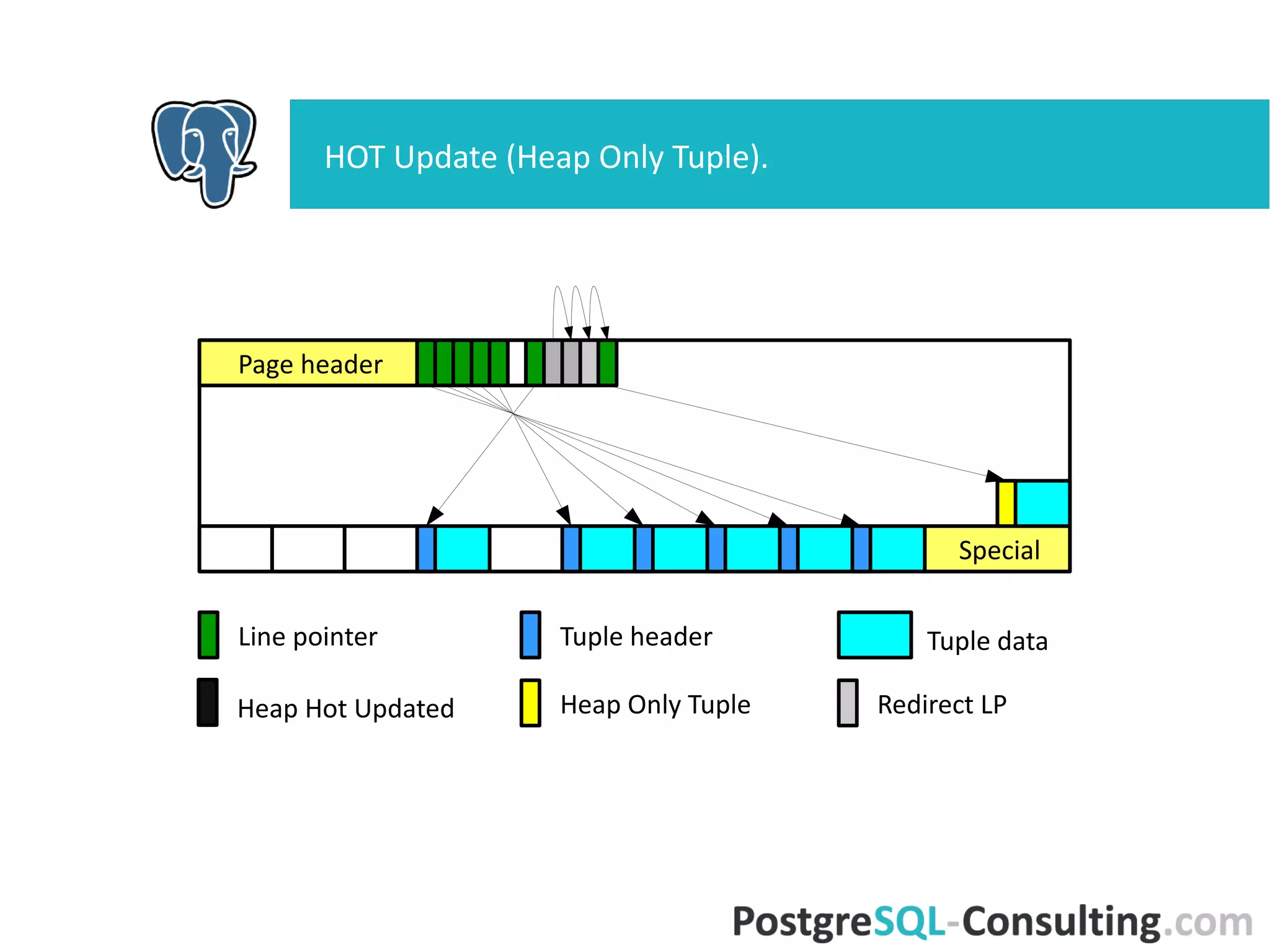 HOT Update (Heap Only Tuple).

Page header

Special

Line pointer

Tuple header

Tuple data

Heap Hot Updated

Heap Only Tuple

Redirect LP

PostgreSQL-Consulting.com